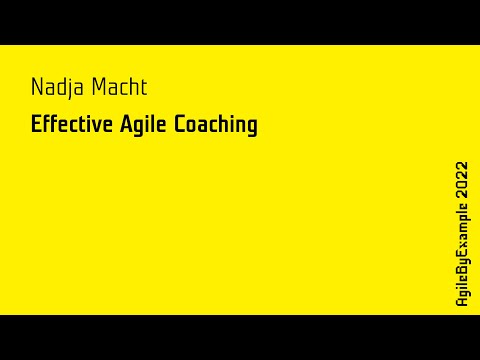 Nadja Macht

Effective Agile Coaching

AgileByExample 2022